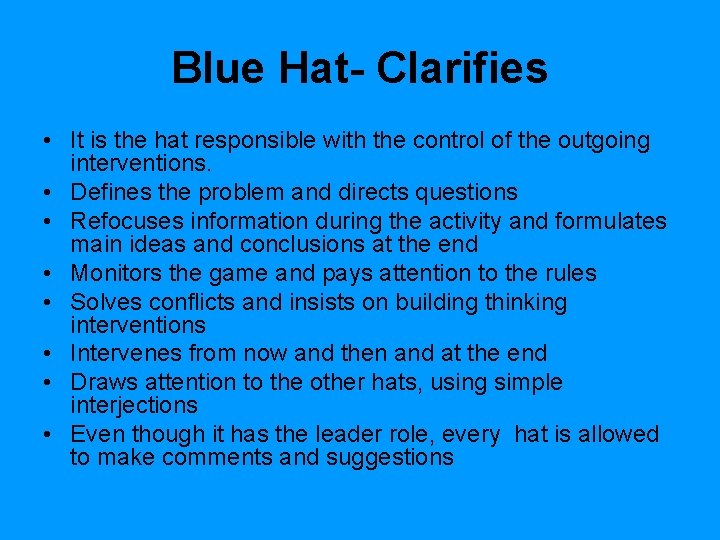 Blue Hat- Clarifies

• It is the hat responsible with the control of the outgoing interventions.
• Defines the problem and directs questions
• Refocuses information during the activity and formulates main ideas and conclusions at the end
• Monitors the game and pays attention to the rules
• Solves conflicts and insists on building thinking interventions
• Intervenes from now and then and at the end
• Draws attention to the other hats, using simple interjections
• Even though it has the leader role, every hat is allowed to make comments and suggestions